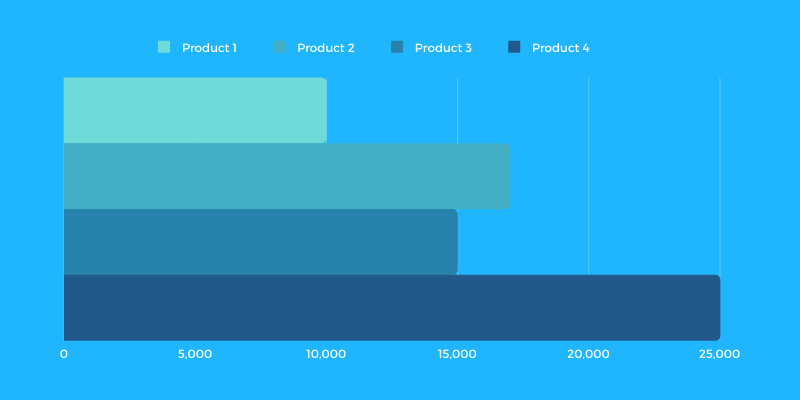 Product 1 Product 2 Product 3 Product 4

0 5,000 10,000 15,000 20,000 25,000